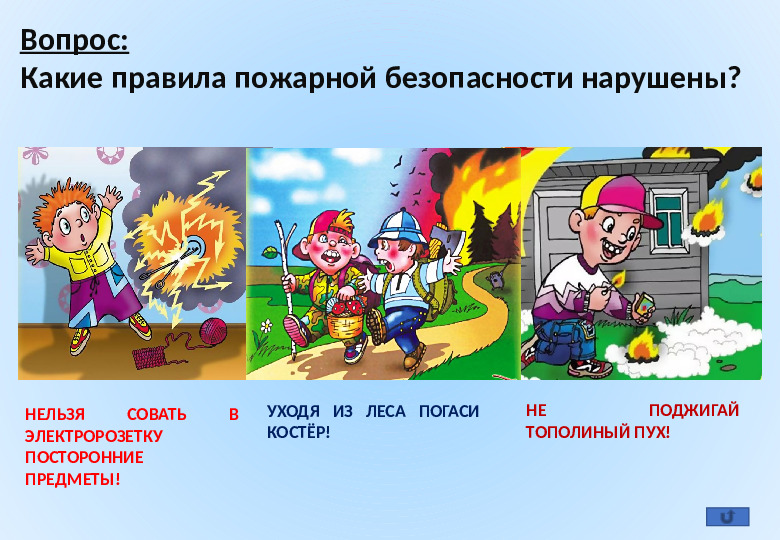 Вопрос:
Какие правила пожарной безопасности нарушены?

НЕЛЬЗЯ СОВАТЬ В ЭЛЕКТРОРОЗЕТКУ ПОСТОРОННИЕ ПРЕДМЕТЫ!

УХОДЯ ИЗ ЛЕСА ПОГАСИ КОСТЁР!

НЕ ПОДЖИГАЙ ТОПОЛИНЫЙ ПУХ!